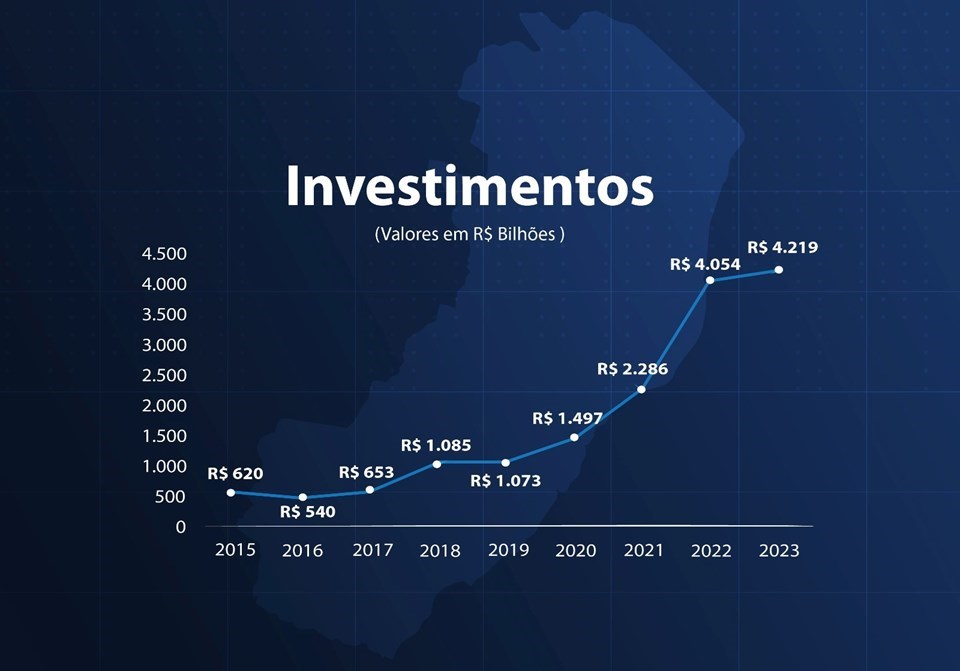 Investimentos
(Valores em R$ Bilhões )

4.500
4.000
3.500
3.000
2.500
2.000
1.500
1.000
500
0

R$ 620
R$ 540
R$ 653
R$ 1.085
R$ 1.073
R$ 1.497
R$ 2.286
R$ 4.054
R$ 4.219

2015 2016 2017 2018 2019 2020 2021 2022 2023